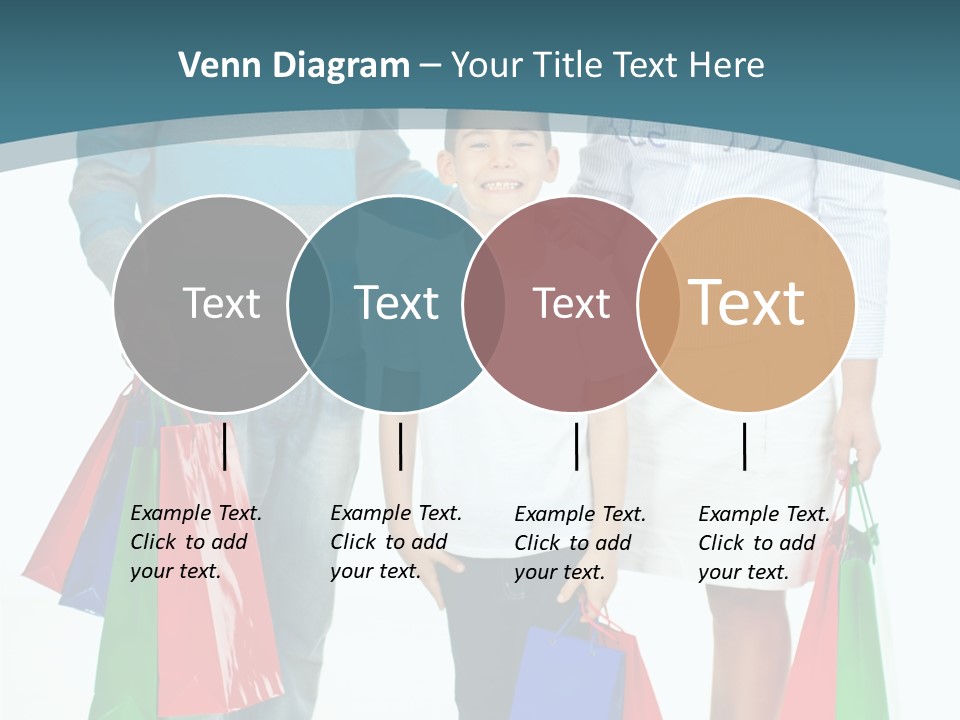 Venn Diagram – Your Title Text Here

Text

Text

Text

Text

Example Text. Click to add your text.

Example Text. Click to add your text.

Example Text. Click to add your text.

Example Text. Click to add your text.